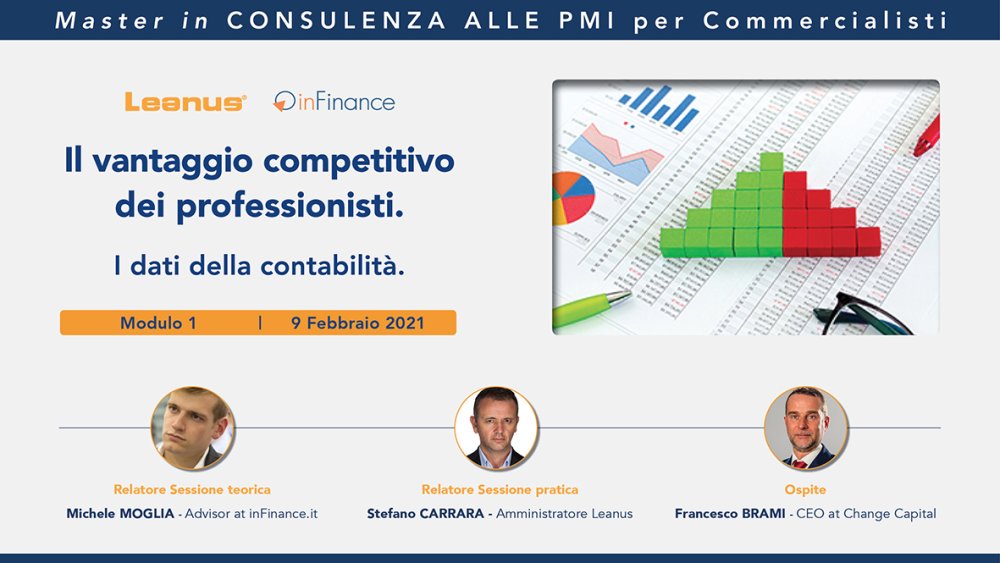 Master in CONSULENZA ALLE PMI per Commercialisti

Leanus inFinance

Il vantaggio competitivo dei professionisti.

I dati della contabilità.

Modulo 1 | 9 Febbraio 2021

Relatore Sessione teorica
Michele MOGLIA - Advisor at inFinance.it

Relatore Sessione pratica
Stefano CARRARA - Amministratore Leanus

Ospite
Francesco BRAMI - CEO at Change Capital